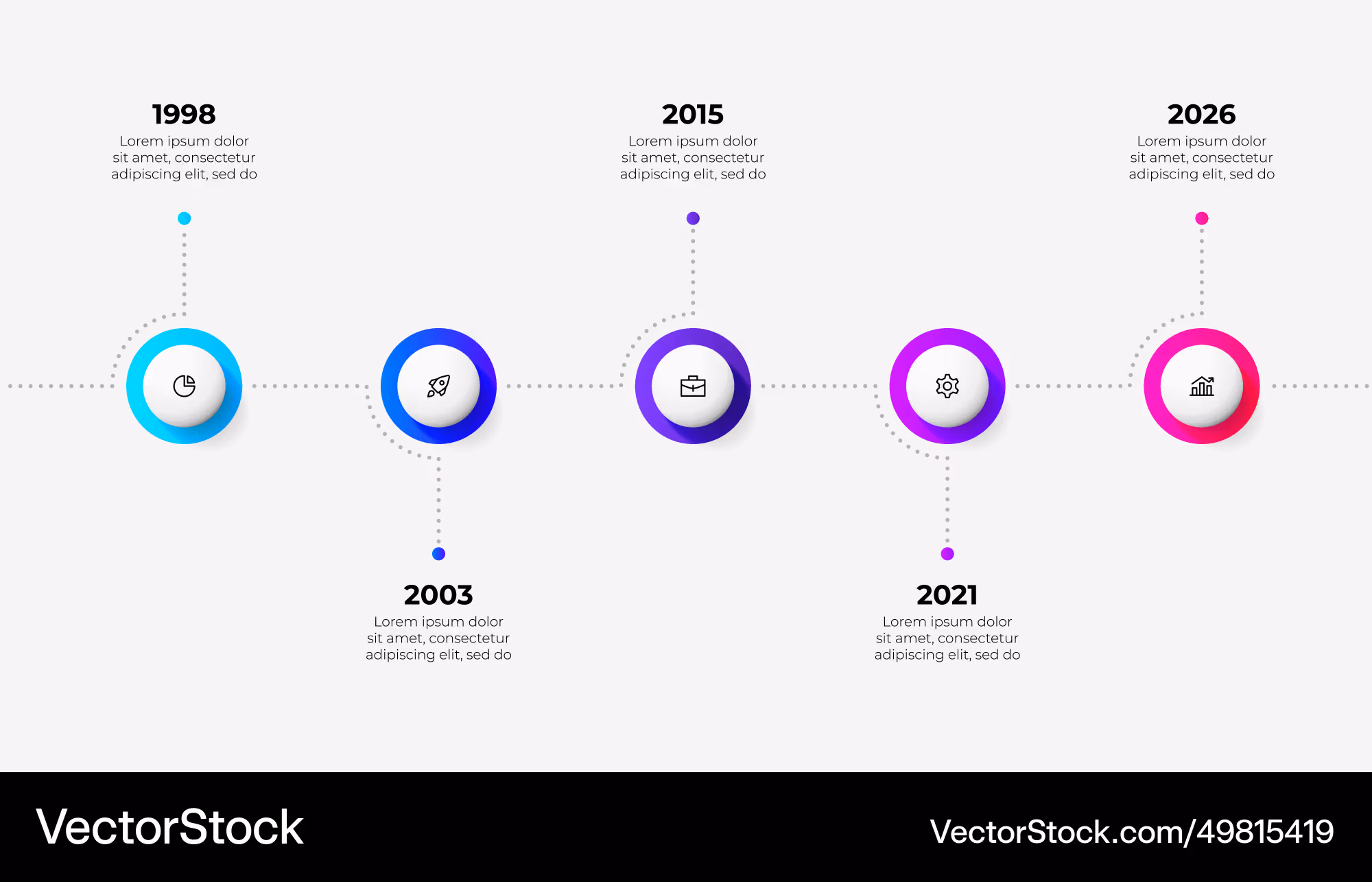 1998
Lorem ipsum dolor sit amet, consectetur adipiscing elit, sed do

2015
Lorem ipsum dolor sit amet, consectetur adipiscing elit, sed do

2026
Lorem ipsum dolor sit amet, consectetur adipiscing elit, sed do

2003
Lorem ipsum dolor sit amet, consectetur adipiscing elit, sed do

2021
Lorem ipsum dolor sit amet, consectetur adipiscing elit, sed do

VectorStock

VectorStock.com/49815419